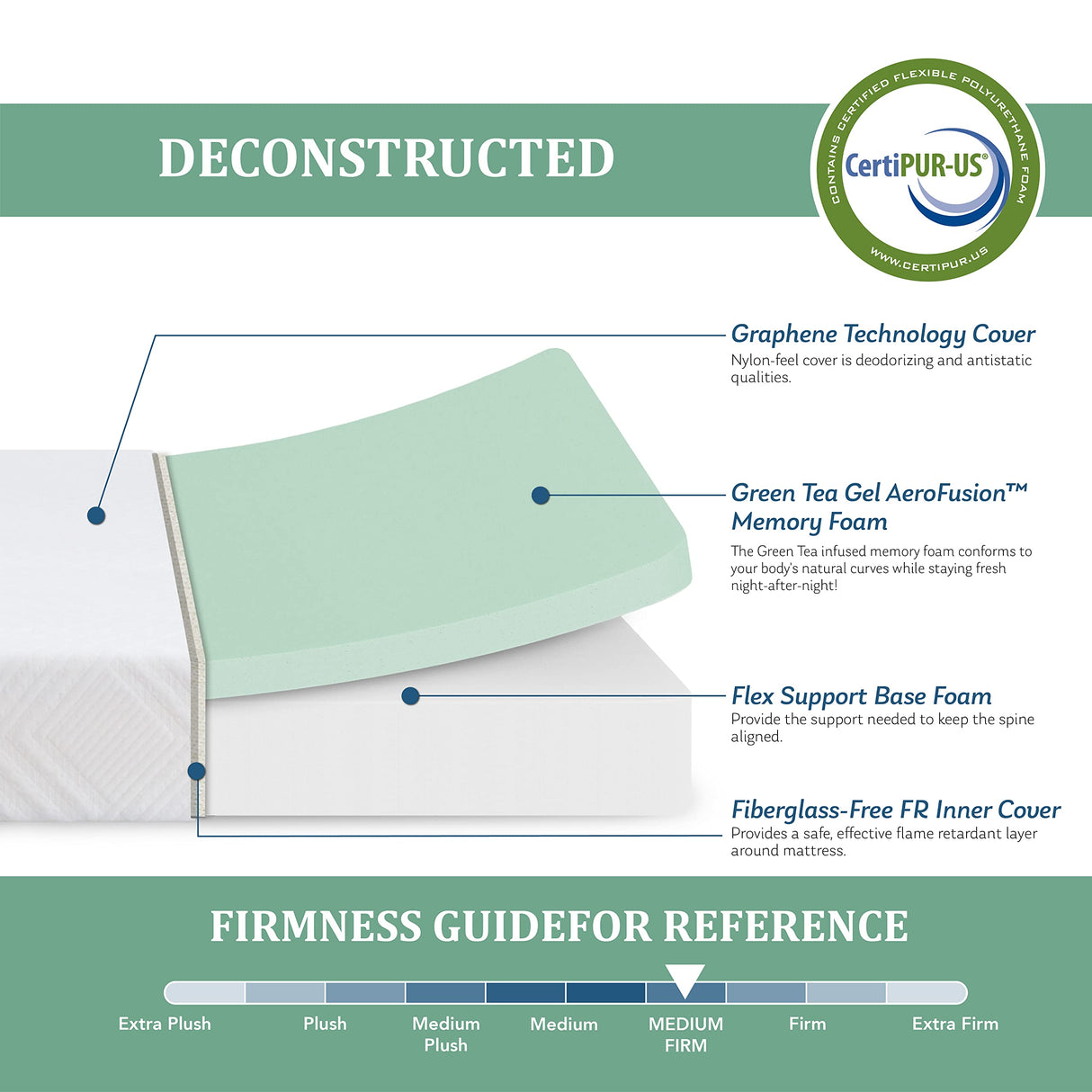 DECONSTRUCTED

CONTAINS CERTIFIED FLEXIBLE POLYURETHANE FOAM
CertiPUR-US®
WWW.CERTIPUR.US

Graphene Technology Cover
Nylon-feel cover is deodorizing and antistatic qualities.

Green Tea Gel AeroFusion™ Memory Foam
The Green Tea infused memory foam conforms to your body's natural curves while staying fresh night-after-night!

Flex Support Base Foam
Provide the support needed to keep the spine aligned.

Fiberglass-Free FR Inner Cover
Provides a safe, effective flame retardant layer around mattress.

FIRMNESS GUIDEFOR REFERENCE

Extra Plush
Plush
Medium Plush
Medium
MEDIUM FIRM
Firm
Extra Firm